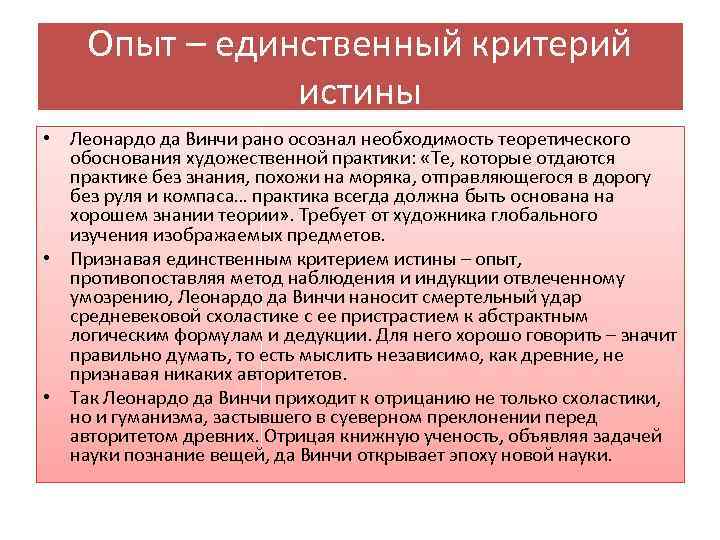 Опыт – единственный критерий истины

• Леонардо да Винчи рано осознал необходимость теоретического обоснования художественной практики: «Те, которые отдаются практике без знания, похожи на моряка, отправляющегося в дорогу без руля и компаса… практика всегда должна быть основана на хорошем знании теории». Требует от художника глобального изучения изображаемых предметов.

• Признавая единственным критерием истины – опыт, противопоставляя метод наблюдения и индукции отвлеченному умозрению, Леонардо да Винчи наносит смертельный удар средневековой схоластике с ее пристрастием к абстрактным логическим формулам и дедукции. Для него хорошо говорить – значит правильно думать, то есть мыслить независимо, как древние, не признавая никаких авторитетов.

• Так Леонардо да Винчи приходит к отрицанию не только схоластики, но и гуманизма, застывшего в суеверном преклонении перед авторитетом древних. Отрицая книжную ученость, объявляя задачей науки познание вещей, да Винчи открывает эпоху новой науки.